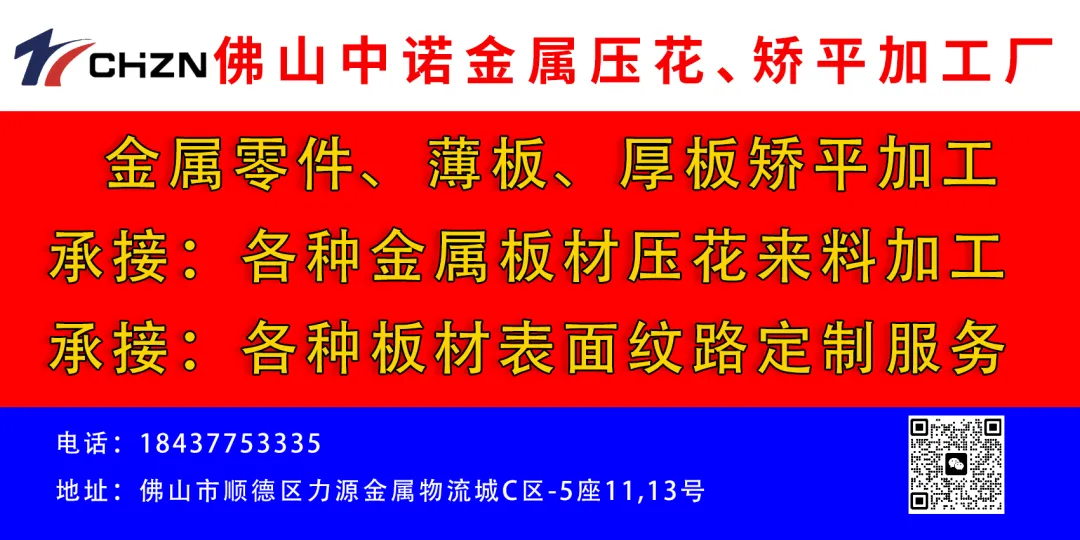 CHZN 佛山中诺金属压花、矫平加工厂

金属零件、薄板、厚板矫平加工
承接：各种金属板材压花来料加工
承接：各种板材表面纹路定制服务

电话：18437753335
地址：佛山市顺德区力源金属物流城C区-5座11,13号